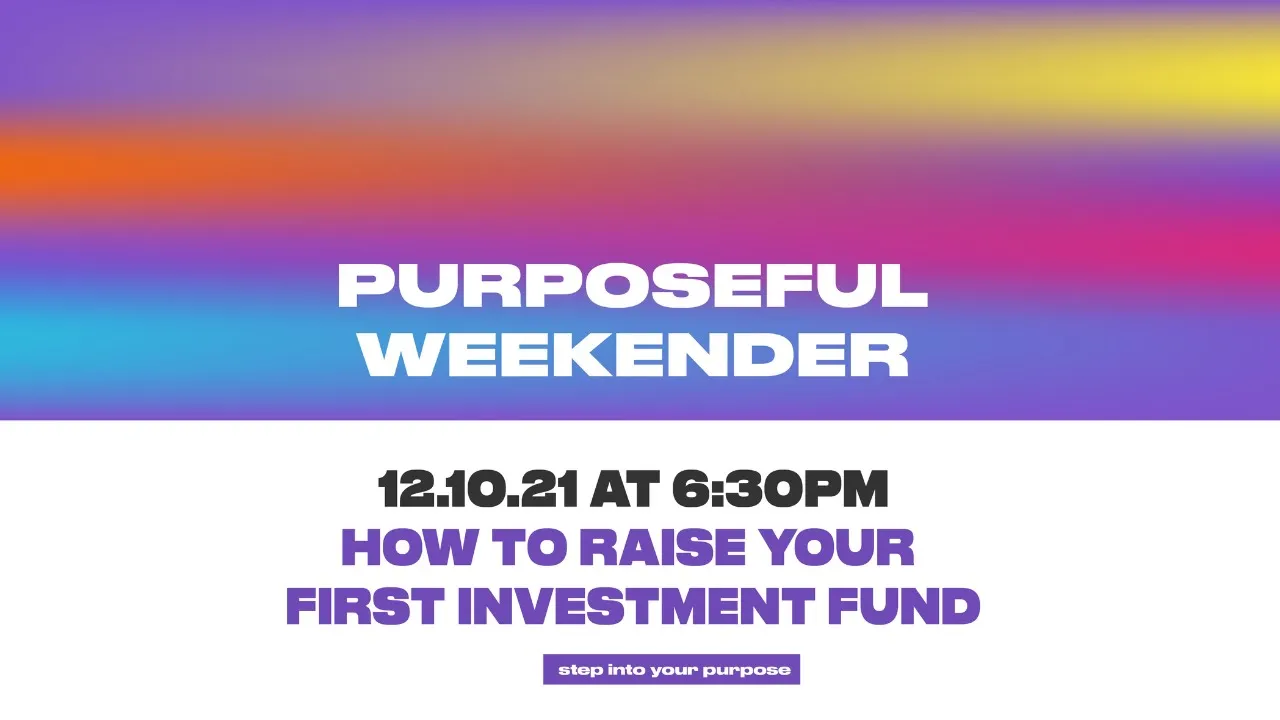 PURPOSEFUL WEEKENDER

12.10.21 AT 6:30PM
HOW TO RAISE YOUR FIRST INVESTMENT FUND

step into your purpose